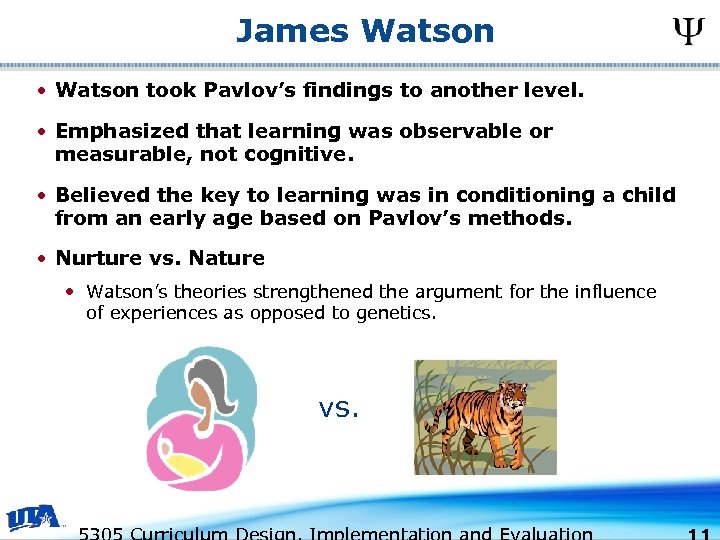 James Watson

Ψ

• Watson took Pavlov's findings to another level.

• Emphasized that learning was observable or measurable, not cognitive.

• Believed the key to learning was in conditioning a child from an early age based on Pavlov's methods.

• Nurture vs. Nature

• Watson's theories strengthened the argument for the influence of experiences as opposed to genetics.

vs.

UTA

5305 Curriculum Design, Implementation and Evaluation

11